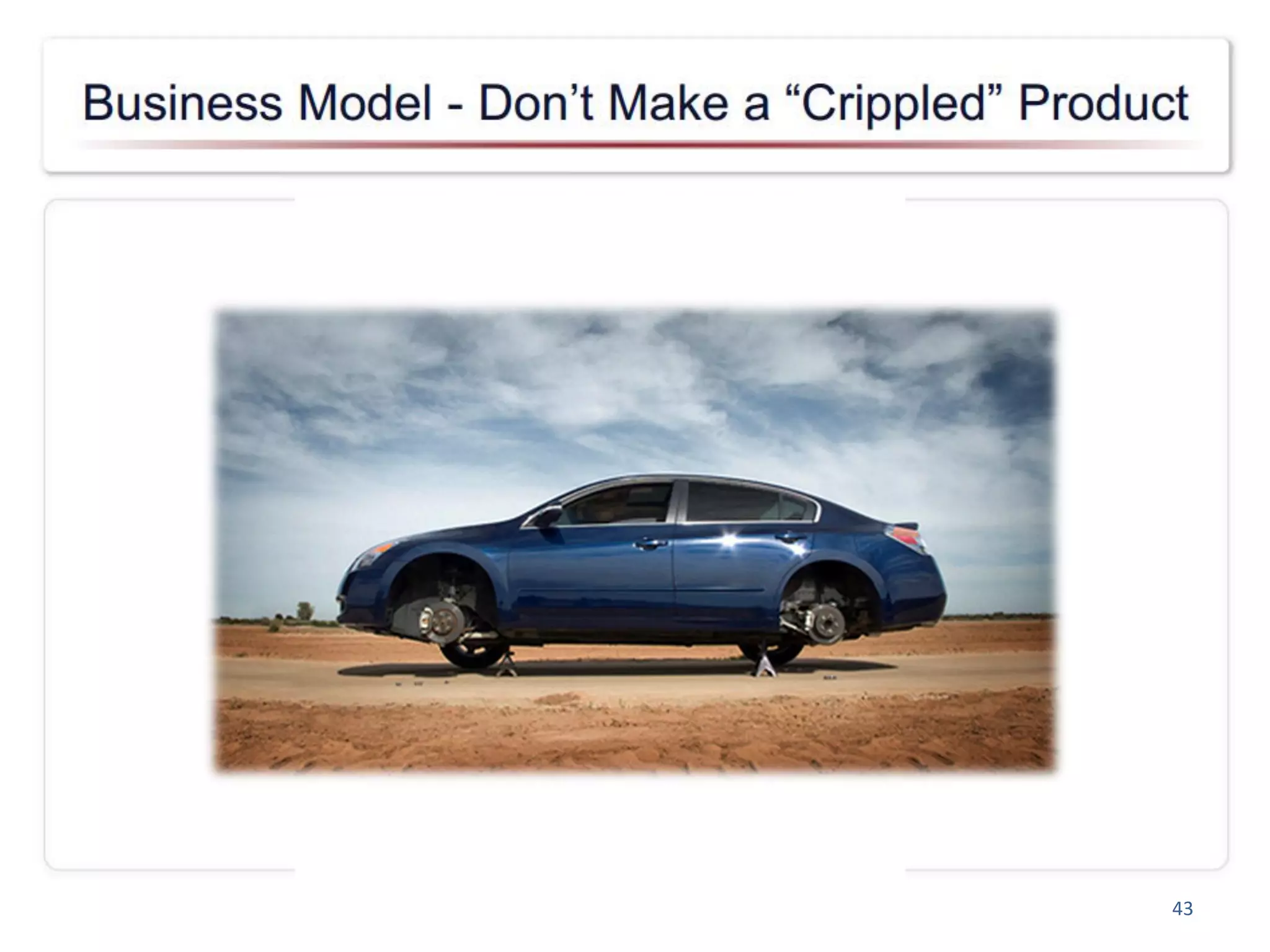 Business Model - Don’t Make a “Crippled” Product

43